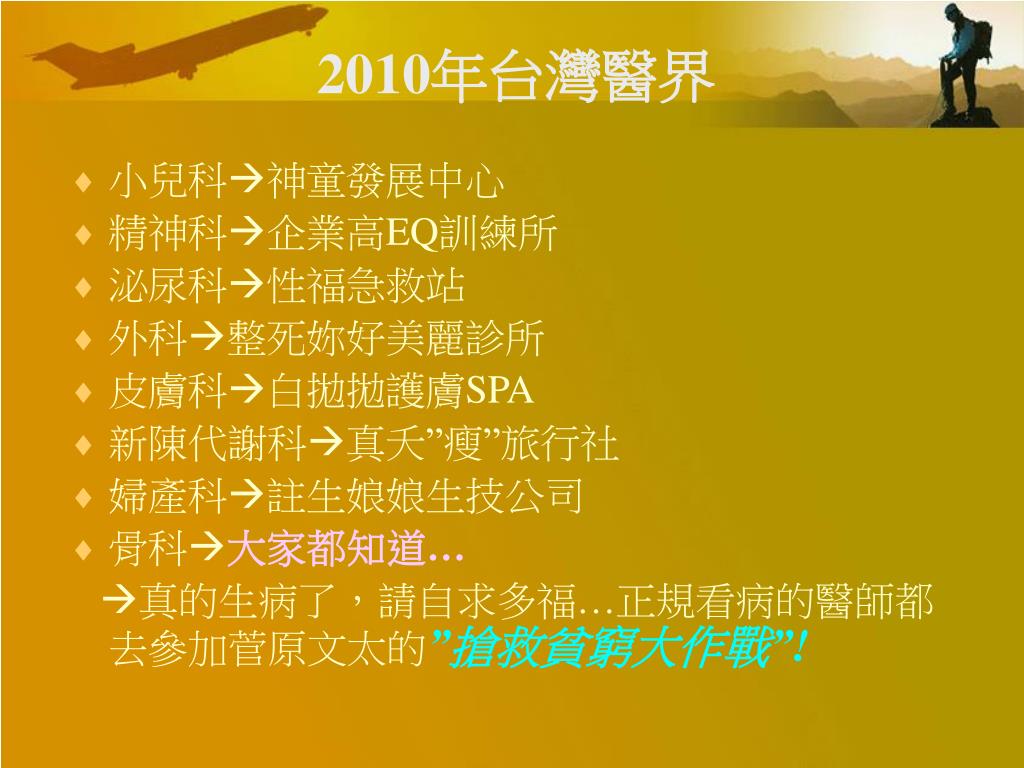 2010年台灣醫界

♦ 小兒科→神童發展中心
♦ 精神科→企業高EQ訓練所
♦ 泌尿科→性福急救站
♦ 外科→整死妳好美麗診所
♦ 皮膚科→白拋拋護膚SPA
♦ 新陳代謝科→真夭”瘦”旅行社
♦ 婦產科→註生娘娘生技公司
♦ 骨科→大家都知道…
→真的生病了，請自求多福…正規看病的醫師都去參加菅原文太的”搶救貧窮大作戰”!